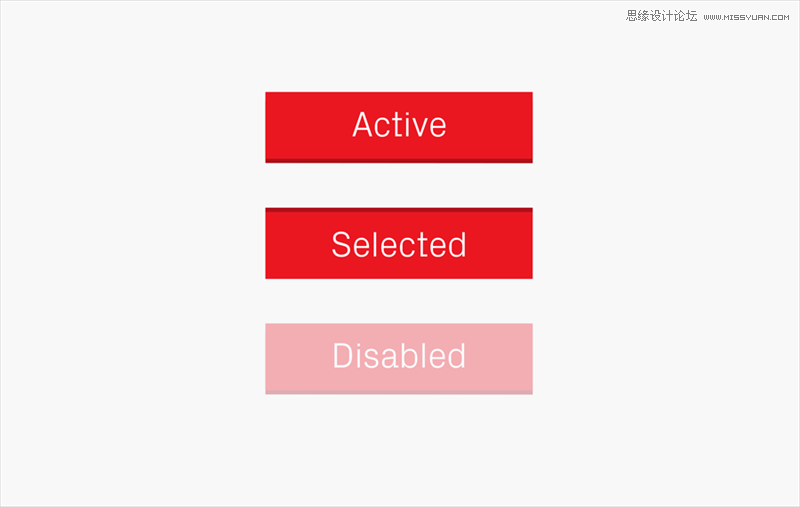 思缘设计论坛 WWW.MISSYUAN.COM

Active

Selected

Disabled